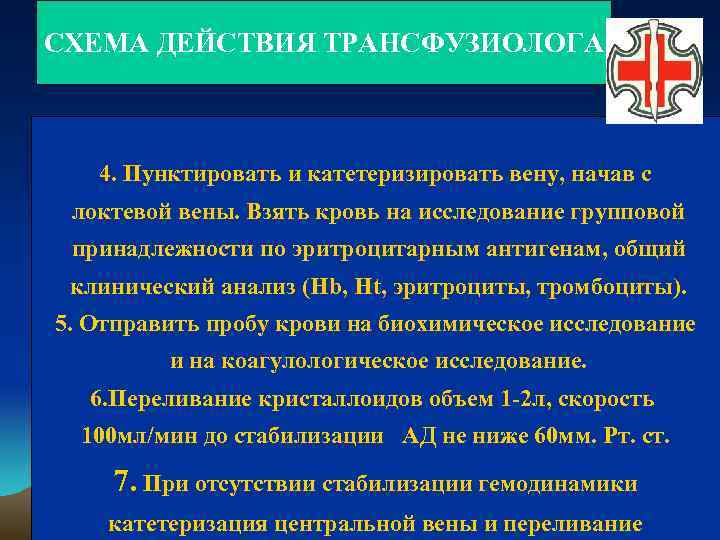 СХЕМА ДЕЙСТВИЯ ТРАНСФУЗИОЛОГА

4. Пунктировать и катетеризировать вену, начав с локтевой вены. Взять кровь на исследование групповой принадлежности по эритроцитарным антигенам, общий клинический анализ (Hb, Ht, эритроциты, тромбоциты).
5. Отправить пробу крови на биохимическое исследование и на коагулологическое исследование.
6.Переливание кристаллоидов объем 1-2л, скорость 100мл/мин до стабилизации АД не ниже 60мм. Рт. ст.
7. При отсутствии стабилизации гемодинамики катетеризация центральной вены и переливание